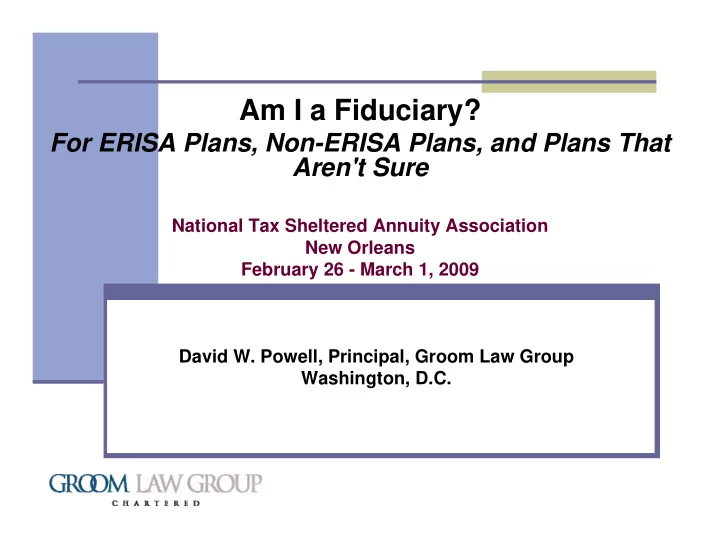 Am I a Fiduciary?
For ERISA Plans, Non-ERISA Plans, and Plans That Aren't Sure

National Tax Sheltered Annuity Association
New Orleans
February 26 - March 1, 2009

David W. Powell, Principal, Groom Law Group
Washington, D.C.

GROOM LAW GROUP
CHARTERED